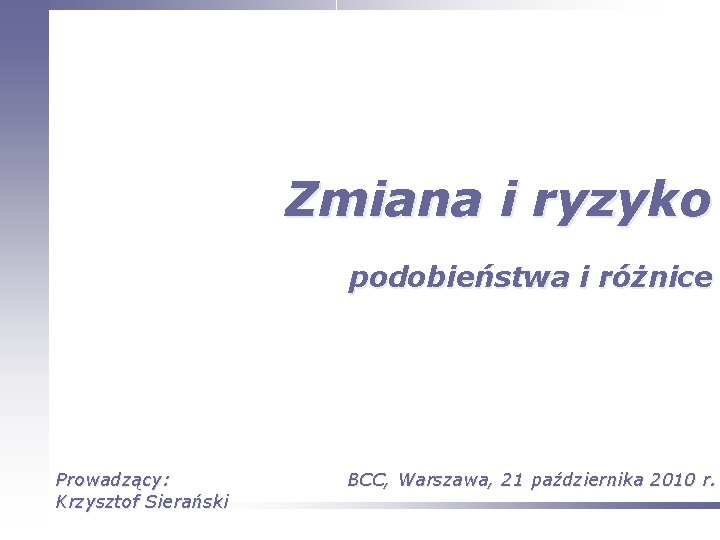 Zmiana i ryzyko

podobieństwa i różnice

Prowadzący:
Krzysztof Sierański

BCC, Warszawa, 21 października 2010 r.